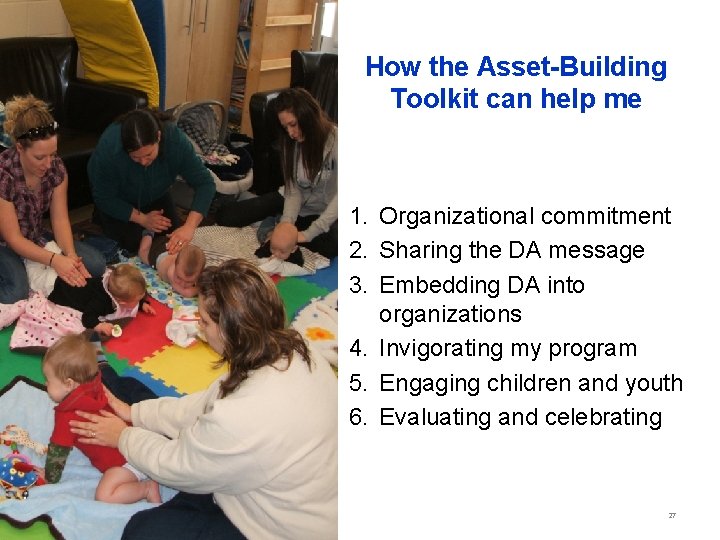 How the Asset-Building Toolkit can help me

1. Organizational commitment
2. Sharing the DA message
3. Embedding DA into organizations
4. Invigorating my program
5. Engaging children and youth
6. Evaluating and celebrating

27